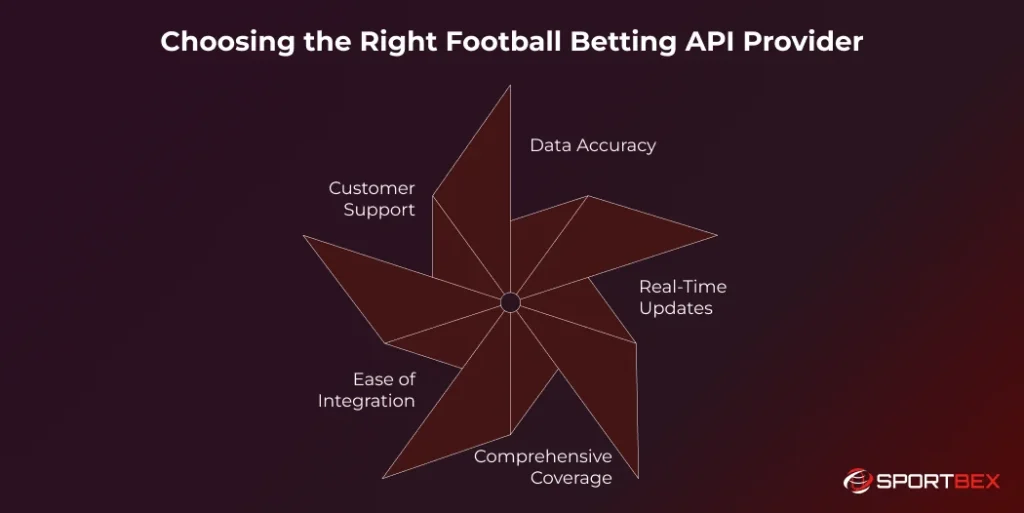 Choosing the Right Football Betting API Provider

Data Accuracy

Customer Support

Real-Time Updates

Ease of Integration

Comprehensive Coverage

SPORTBEX